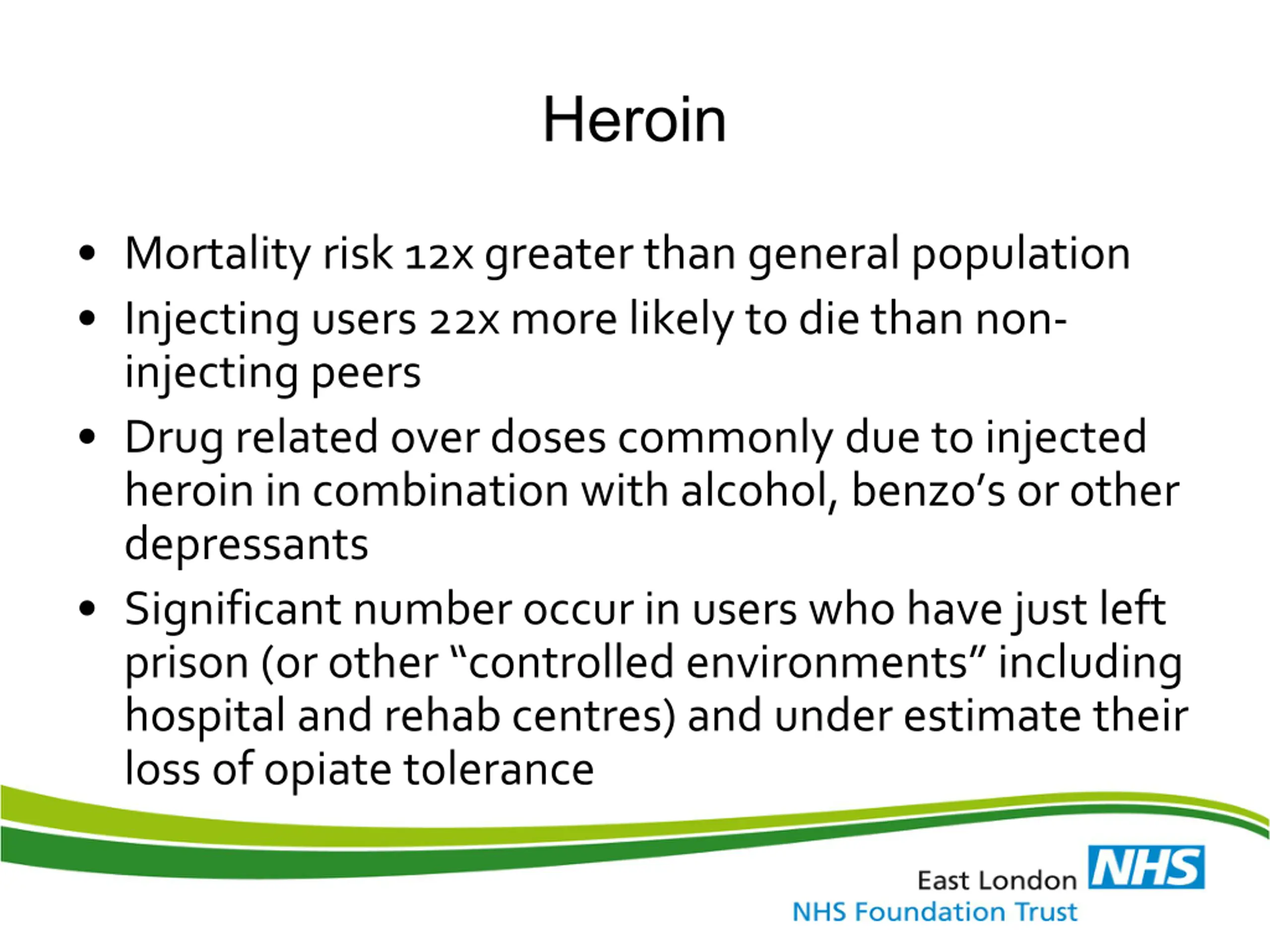 Heroin

• Mortality risk 12x greater than general population
• Injecting users 22x more likely to die than non-injecting peers
• Drug related over doses commonly due to injected heroin in combination with alcohol, benzo's or other depressants
• Significant number occur in users who have just left prison (or other "controlled environments" including hospital and rehab centres) and under estimate their loss of opiate tolerance

East London NHS
NHS Foundation Trust